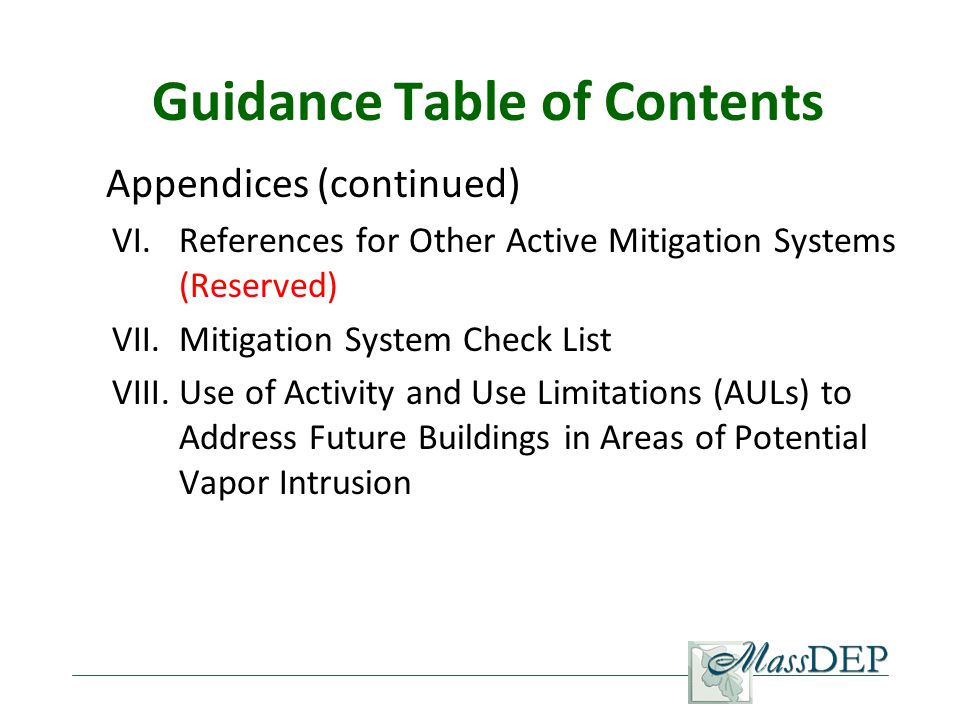 Guidance Table of Contents

Appendices (continued)

VI. References for Other Active Mitigation Systems (Reserved)

VII. Mitigation System Check List

VIII. Use of Activity and Use Limitations (AULs) to Address Future Buildings in Areas of Potential Vapor Intrusion

MassDEP